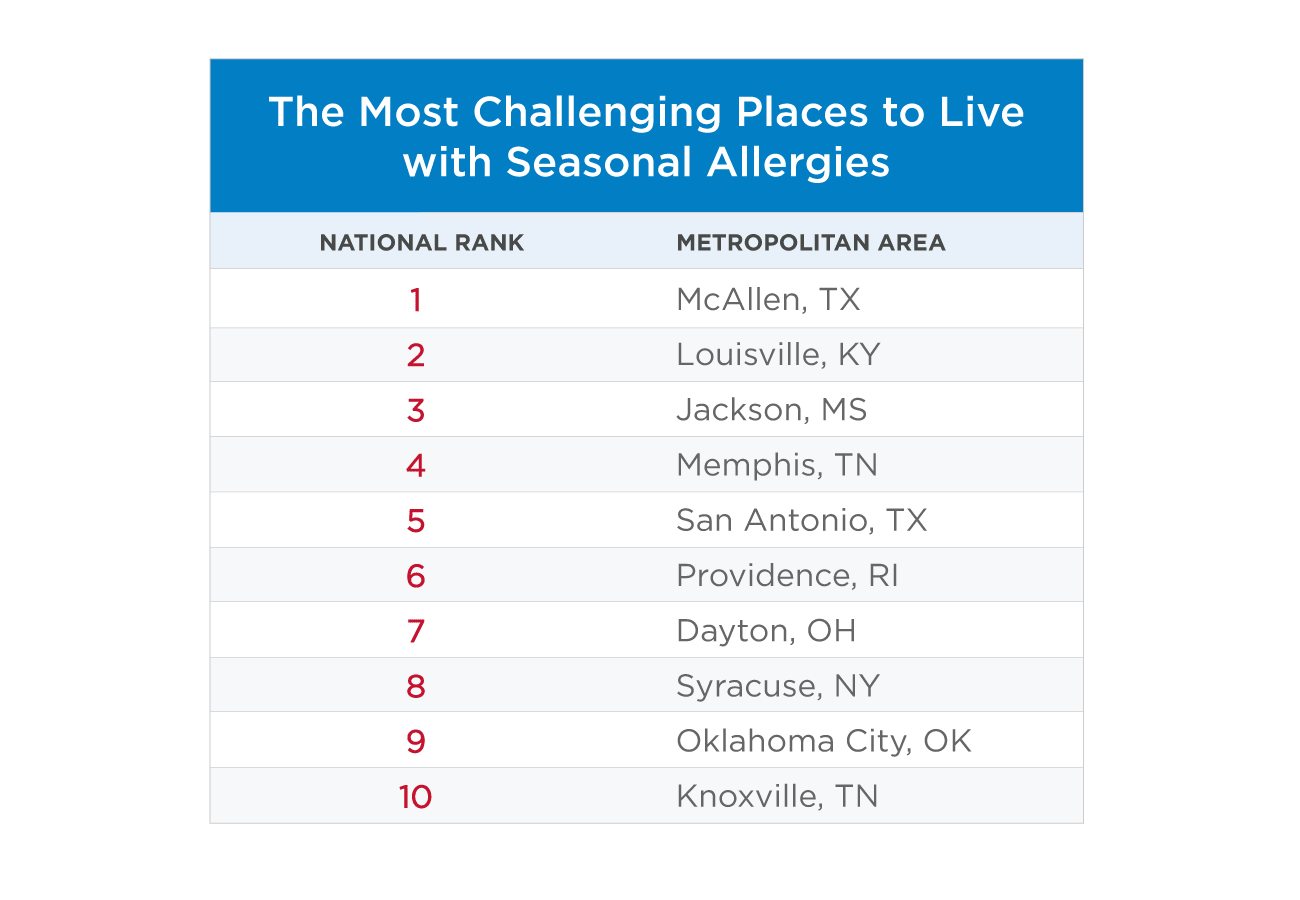 The Most Challenging Places to Live with Seasonal Allergies

| NATIONAL RANK | METROPOLITAN AREA |
|---|---|
| 1 | McAllen, TX |
| 2 | Louisville, KY |
| 3 | Jackson, MS |
| 4 | Memphis, TN |
| 5 | San Antonio, TX |
| 6 | Providence, RI |
| 7 | Dayton, OH |
| 8 | Syracuse, NY |
| 9 | Oklahoma City, OK |
| 10 | Knoxville, TN |